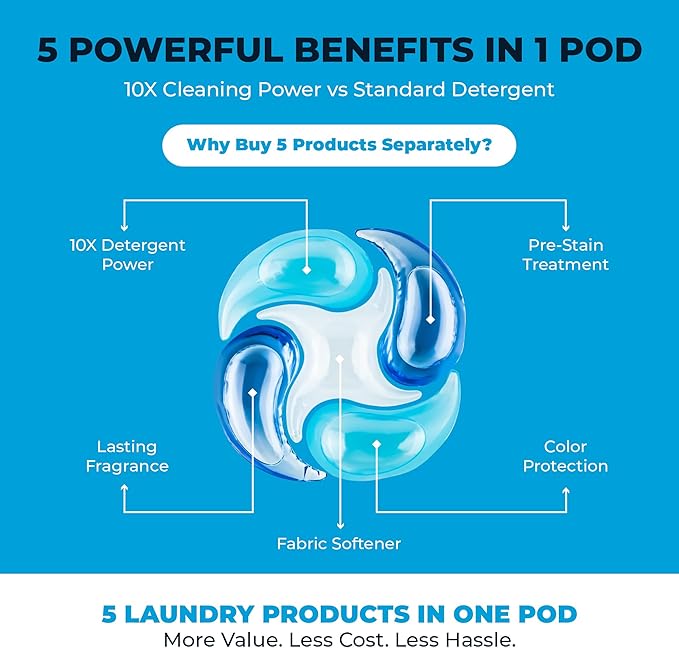 5 POWERFUL BENEFITS IN 1 POD

10X Cleaning Power vs Standard Detergent

Why Buy 5 Products Separately?

10X Detergent Power

Pre-Stain Treatment

Lasting Fragrance

Color Protection

Fabric Softener

5 LAUNDRY PRODUCTS IN ONE POD

More Value. Less Cost. Less Hassle.